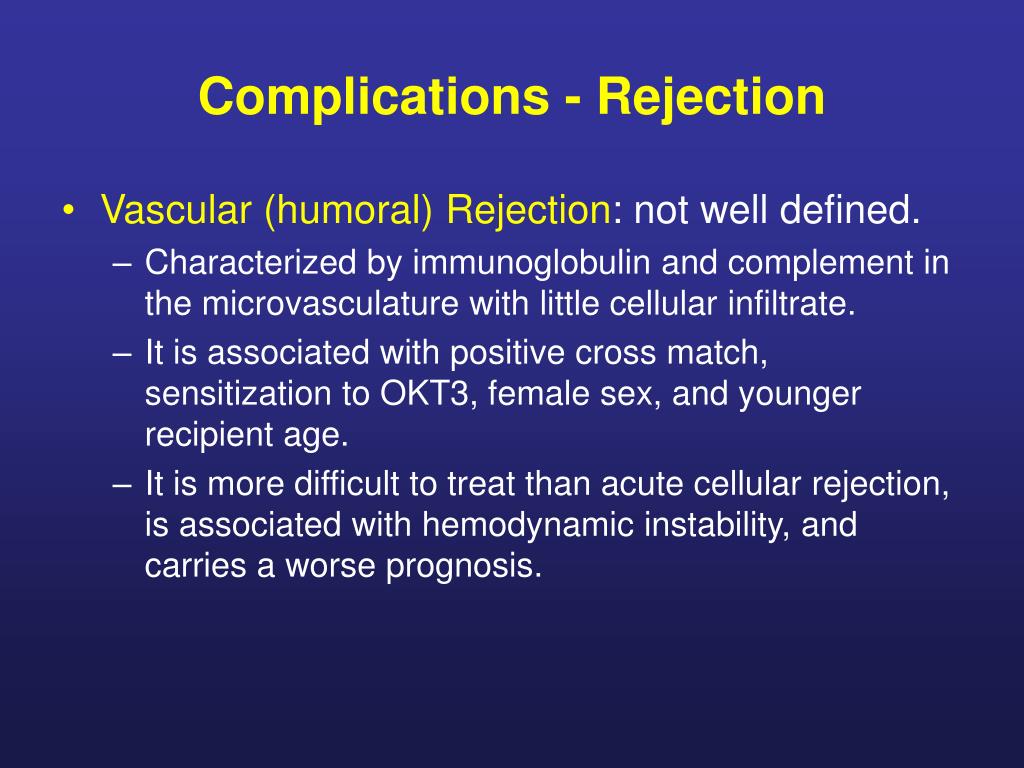 Complications - Rejection

• Vascular (humoral) Rejection: not well defined.
– Characterized by immunoglobulin and complement in the microvasculature with little cellular infiltrate.
– It is associated with positive cross match, sensitization to OKT3, female sex, and younger recipient age.
– It is more difficult to treat than acute cellular rejection, is associated with hemodynamic instability, and carries a worse prognosis.